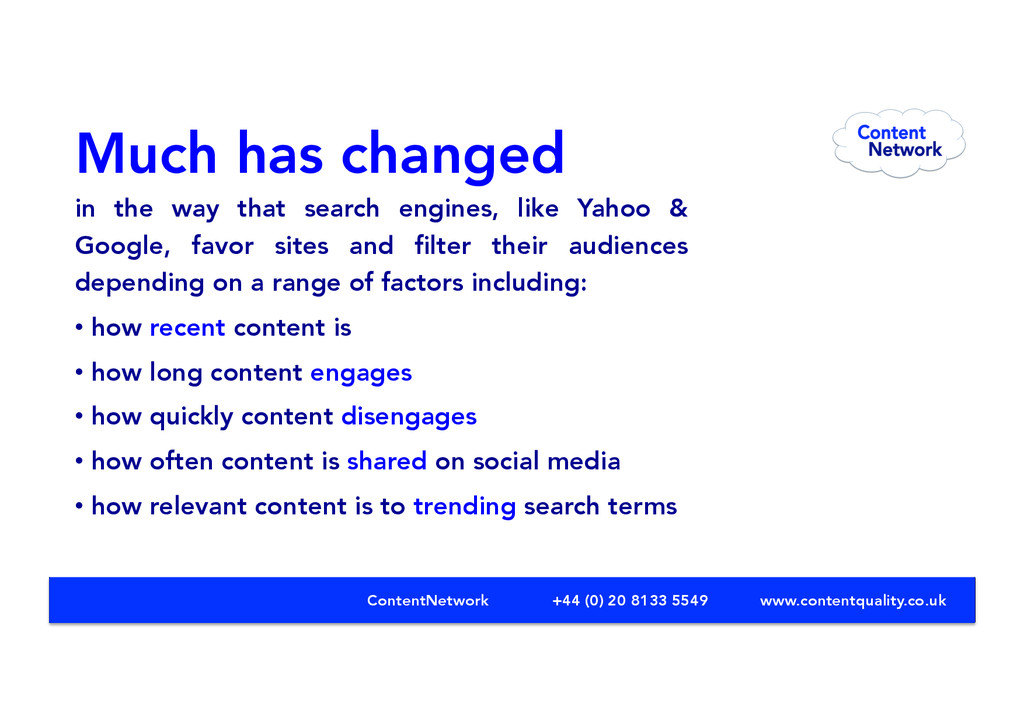 Much has changed

Content Network

in the way that search engines, like Yahoo & Google, favor sites and filter their audiences depending on a range of factors including:

• how recent content is

• how long content engages

• how quickly content disengages

• how often content is shared on social media

• how relevant content is to trending search terms

ContentNetwork +44 (0) 20 8133 5549 www.contentquality.co.uk